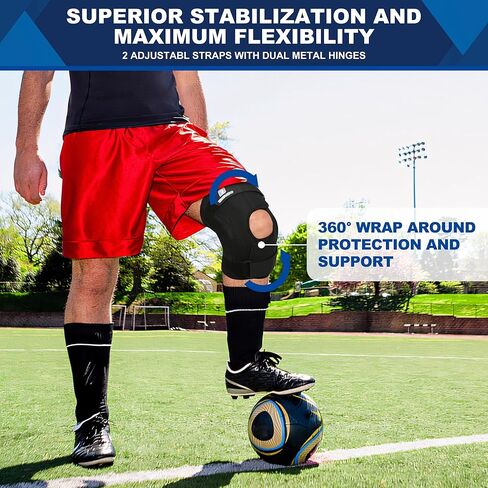 SUPERIOR STABILIZATION AND MAXIMUM FLEXIBILITY

2 ADJUSTABL STRAPS WITH DUAL METAL HINGES

360° WRAP AROUND PROTECTION AND SUPPORT